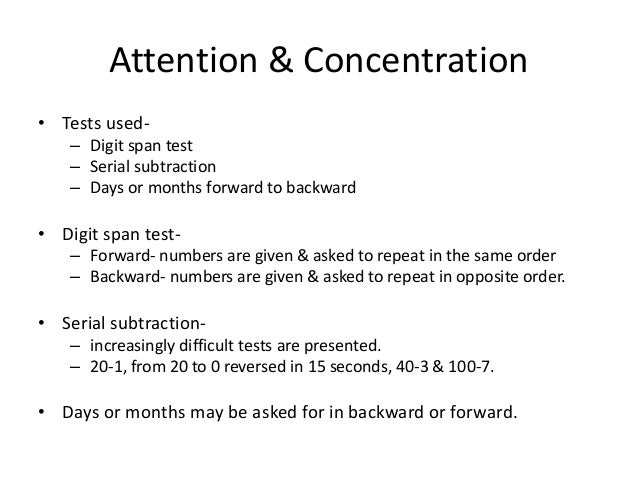 Attention & Concentration

• Tests used-
– Digit span test
– Serial subtraction
– Days or months forward to backward

• Digit span test-
– Forward- numbers are given & asked to repeat in the same order
– Backward- numbers are given & asked to repeat in opposite order.

• Serial subtraction-
– increasingly difficult tests are presented.
– 20-1, from 20 to 0 reversed in 15 seconds, 40-3 & 100-7.

• Days or months may be asked for in backward or forward.